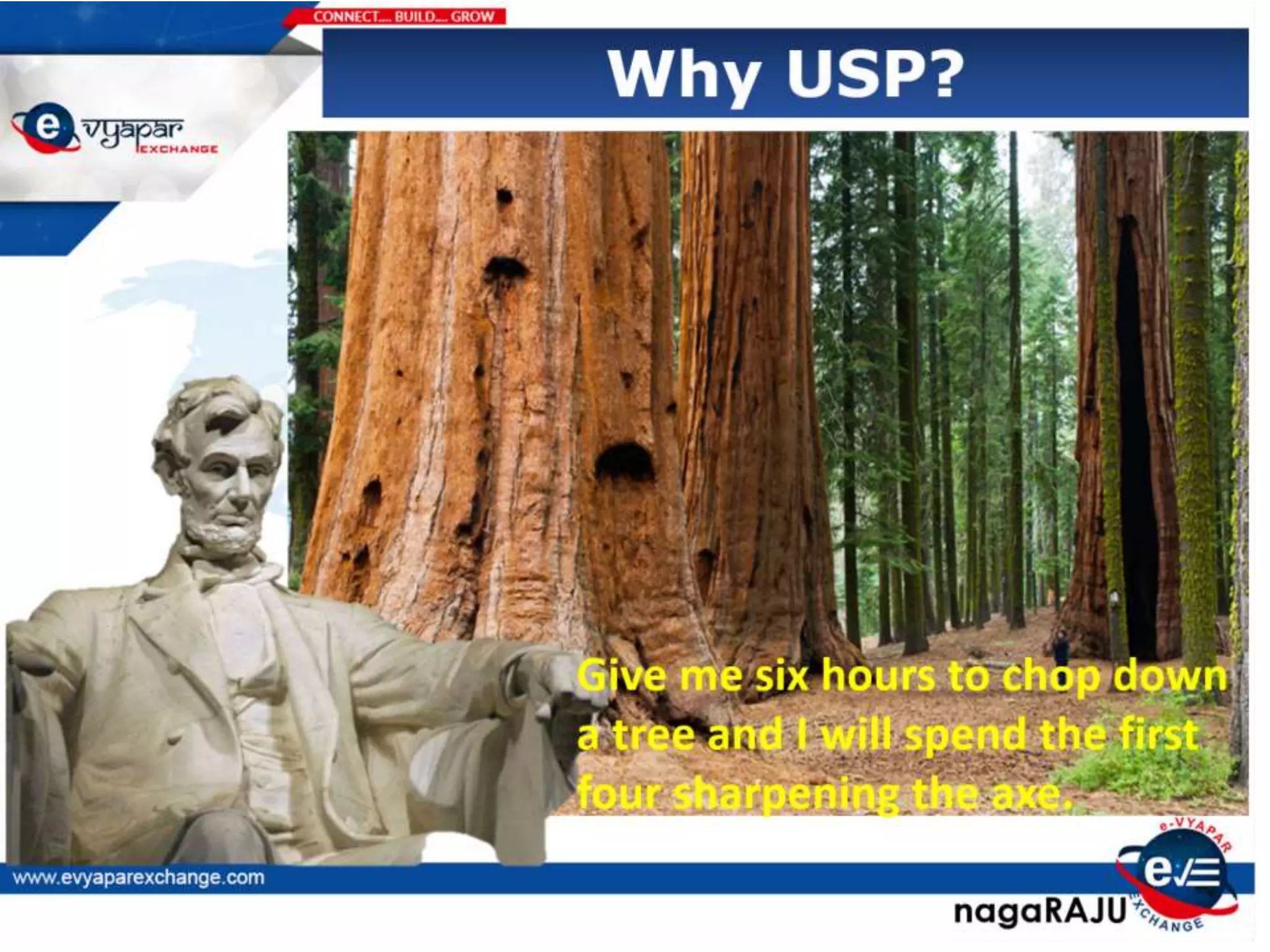 CONNECT.... BUILD.... GROW

Why USP?

e vyapar EXCHANGE

Give me six hours to chop down a tree and I will spend the first four sharpening the axe.

www.evyaparexchange.com

e-VYAPAR EXCHANGE

nagaRAJU